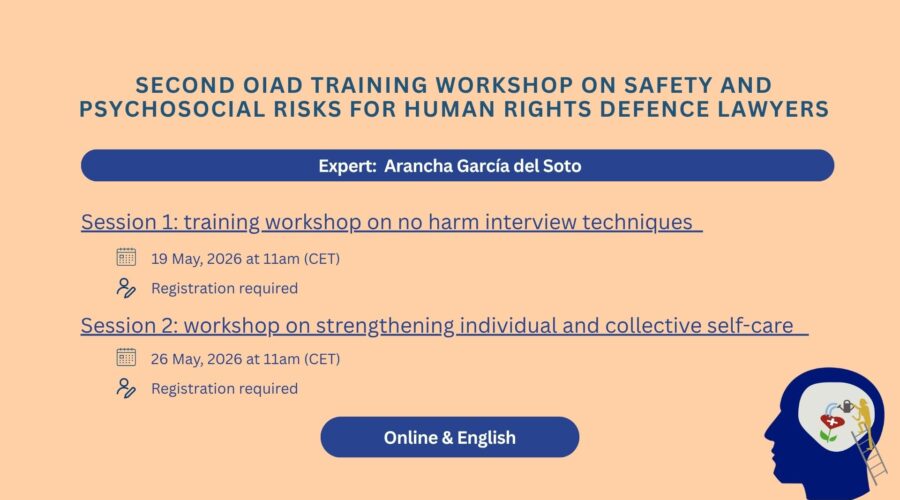 SECOND OIAD TRAINING WORKSHOP ON SAFETY AND PSYCHOSOCIAL RISKS FOR HUMAN RIGHTS DEFENCE LAWYERS

Expert: Arancha García del Soto

Session 1: training workshop on no harm interview techniques

19 May, 2026 at 11am (CET)

Registration required

Session 2: workshop on strengthening individual and collective self-care

26 May, 2026 at 11am (CET)

Registration required

Online & English